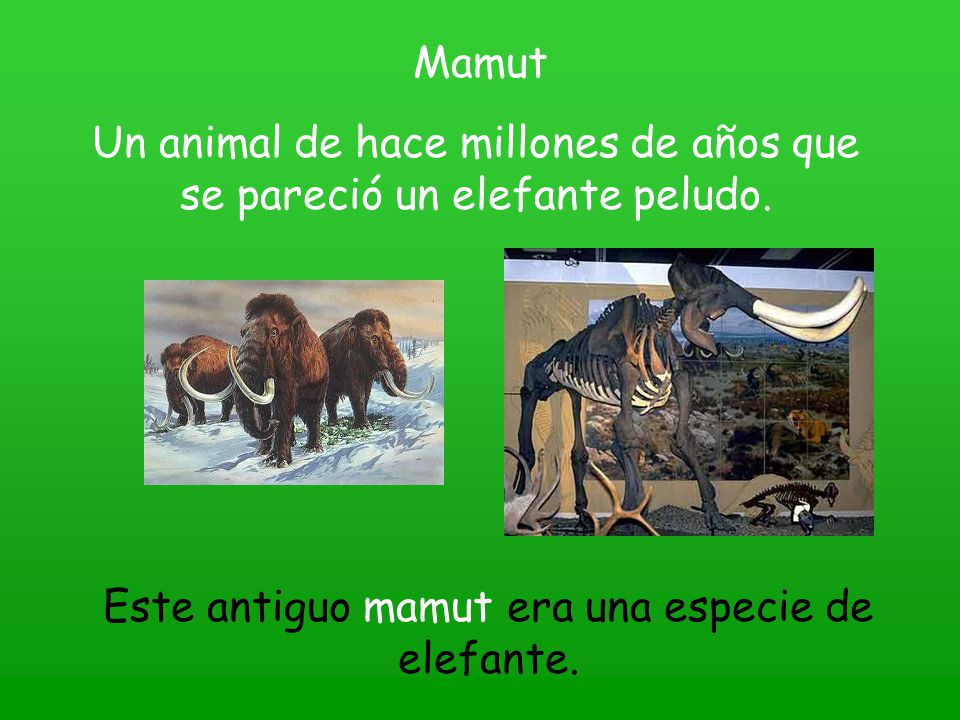 Mamut

Un animal de hace millones de años que se pareció un elefante peludo.

Este antiguo mamut era una especie de elefante.